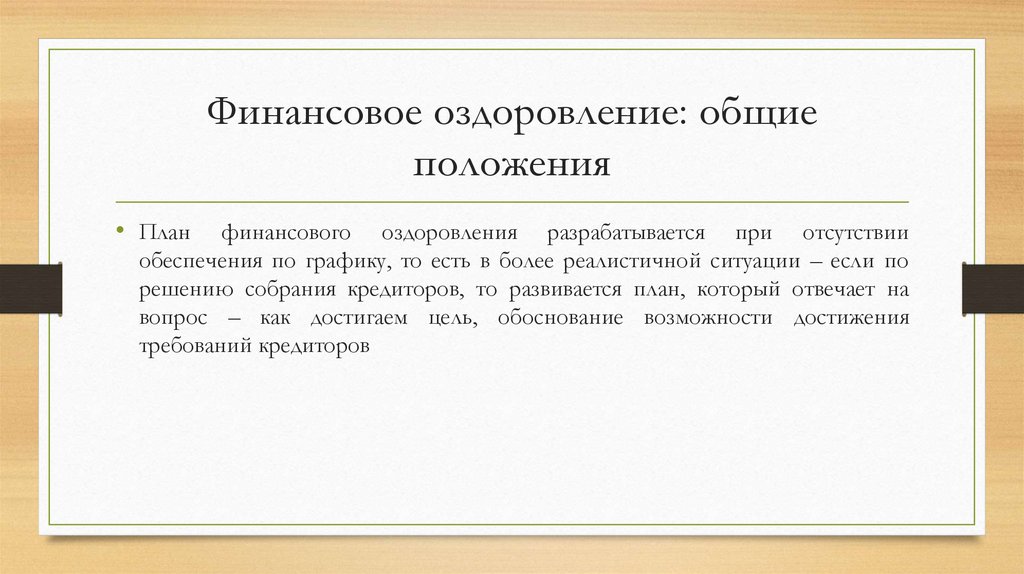 Финансовое оздоровление: общие положения

• План финансового оздоровления разрабатывается при отсутствии обеспечения по графику, то есть в более реалистичной ситуации – если по решению собрания кредиторов, то развивается план, который отвечает на вопрос – как достигаем цель, обоснование возможности достижения требований кредиторов